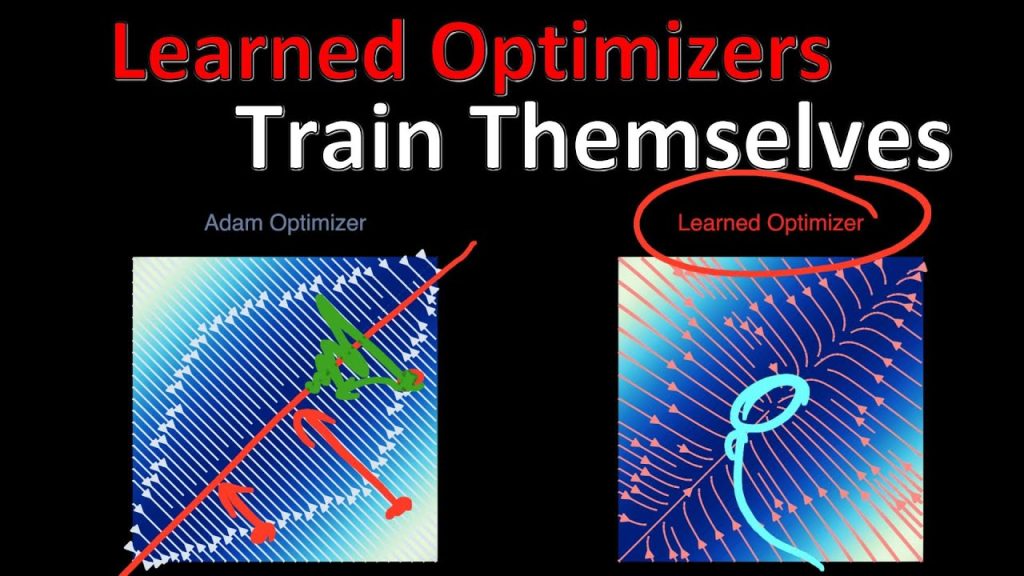 Learned Optimizers
Train Themselves

Adam Optimizer

Learned Optimizer